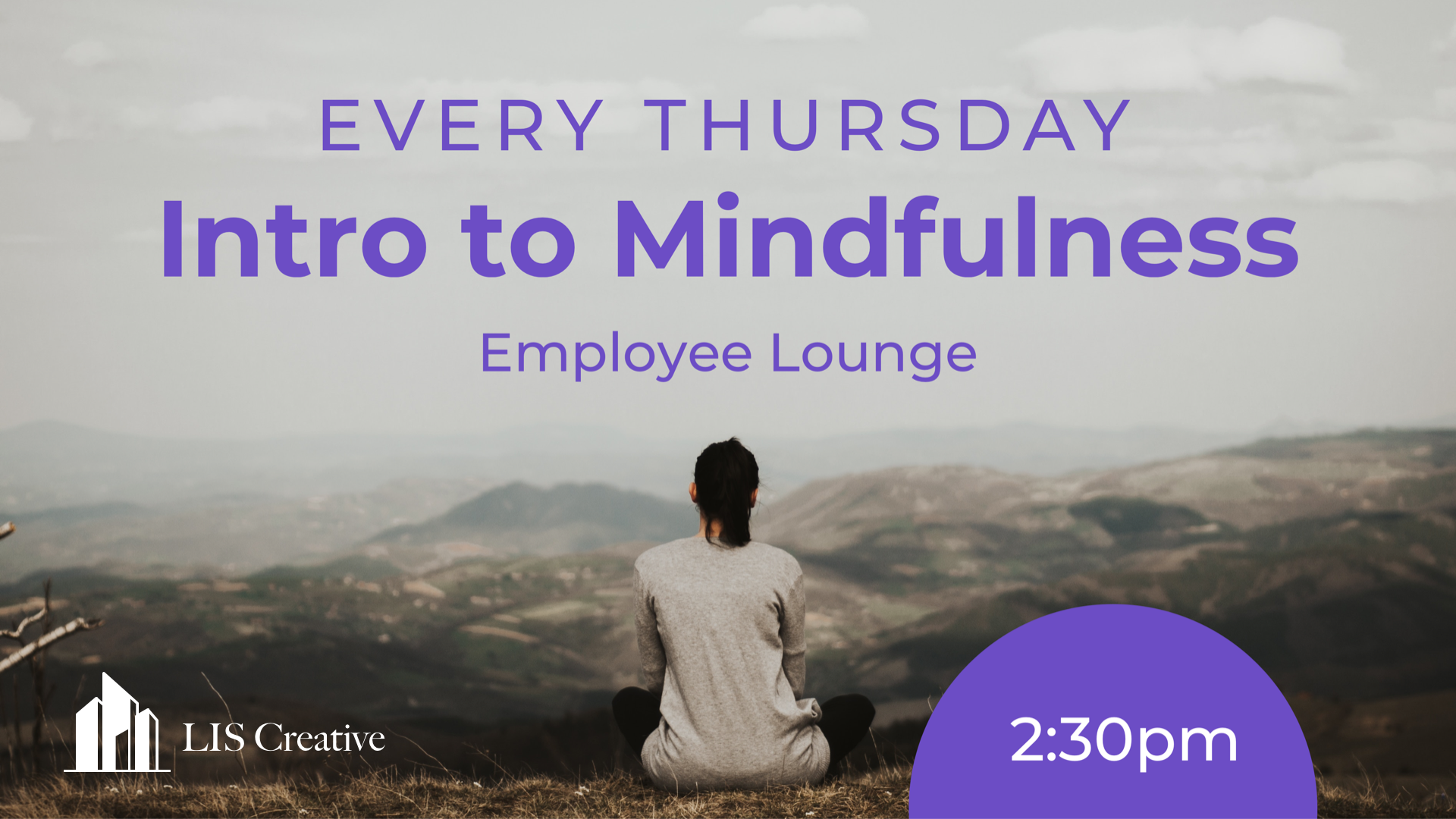 EVERY THURSDAY

Intro to Mindfulness

Employee Lounge

LIS Creative

2:30pm